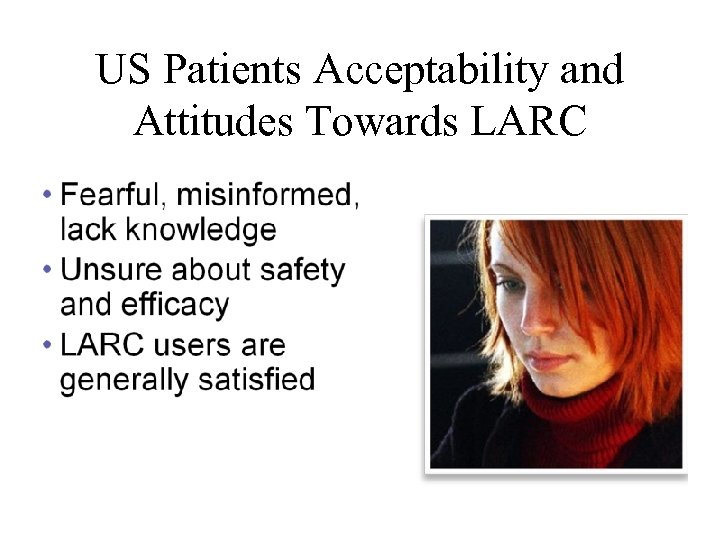 US Patients Acceptability and Attitudes Towards LARC

• Fearful, misinformed, lack knowledge
• Unsure about safety and efficacy
• LARC users are generally satisfied